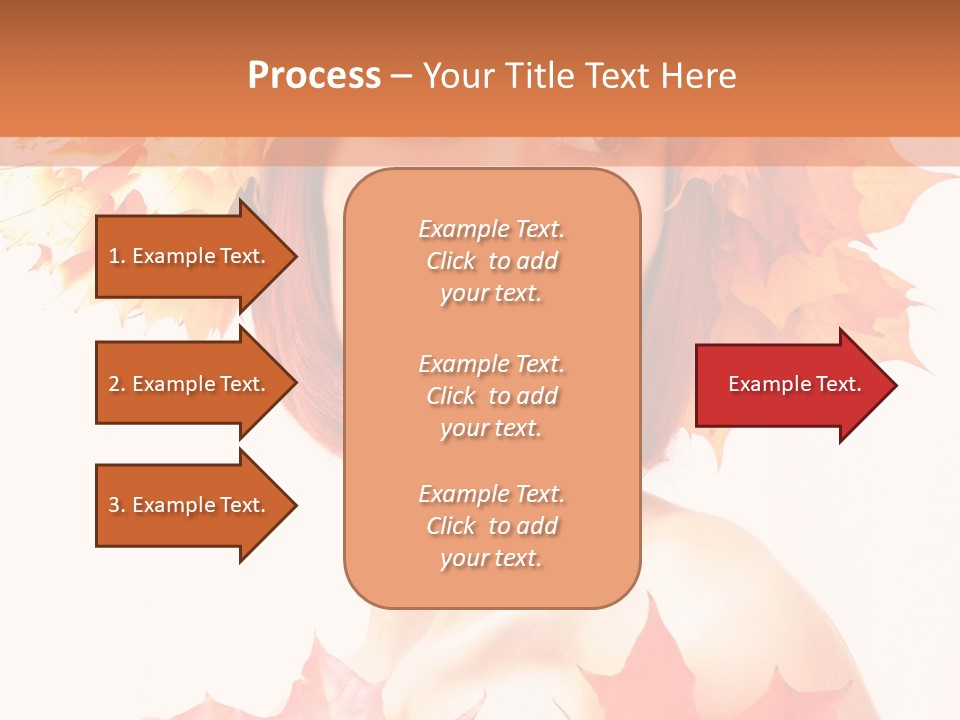 Process – Your Title Text Here

1. Example Text.

2. Example Text.

3. Example Text.

Example Text. Click to add your text.

Example Text. Click to add your text.

Example Text. Click to add your text.

Example Text.